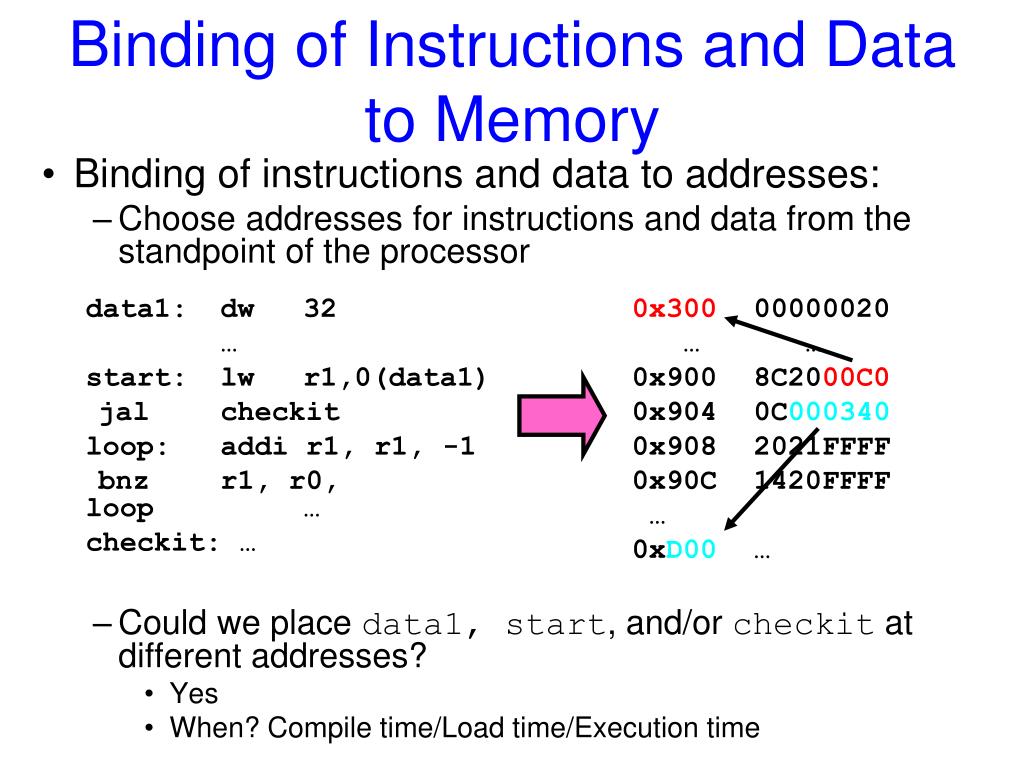 Binding of Instructions and Data to Memory

• Binding of instructions and data to addresses:
– Choose addresses for instructions and data from the standpoint of the processor

data1: dw 32
…
start: lw r1,0(data1)
jal checkit
loop: addi r1, r1, -1
bnz r1, r0, loop
…
checkit: …

0x300 00000020
… …
0x900 8C2000C0
0x904 0C000340
0x908 2021FFFF
0x90C 1420FFFF
…
0xD00 …

– Could we place data1, start, and/or checkit at different addresses?
• Yes
• When? Compile time/Load time/Execution time